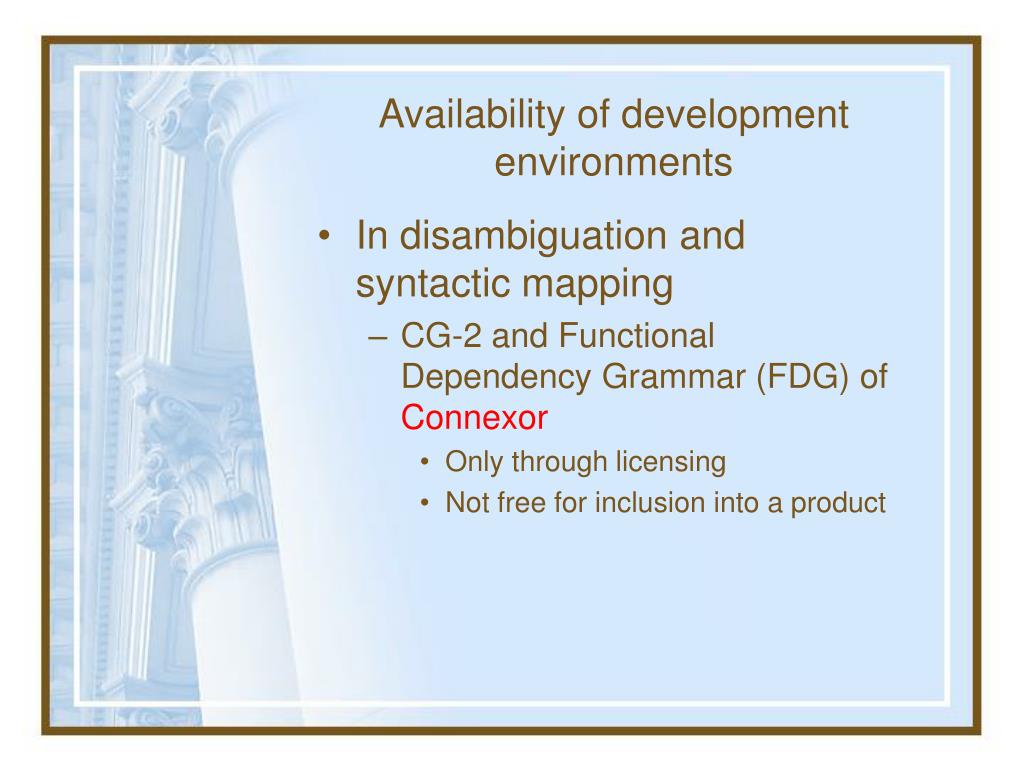 Availability of development environments

• In disambiguation and syntactic mapping
– CG-2 and Functional Dependency Grammar (FDG) of Connexor
• Only through licensing
• Not free for inclusion into a product